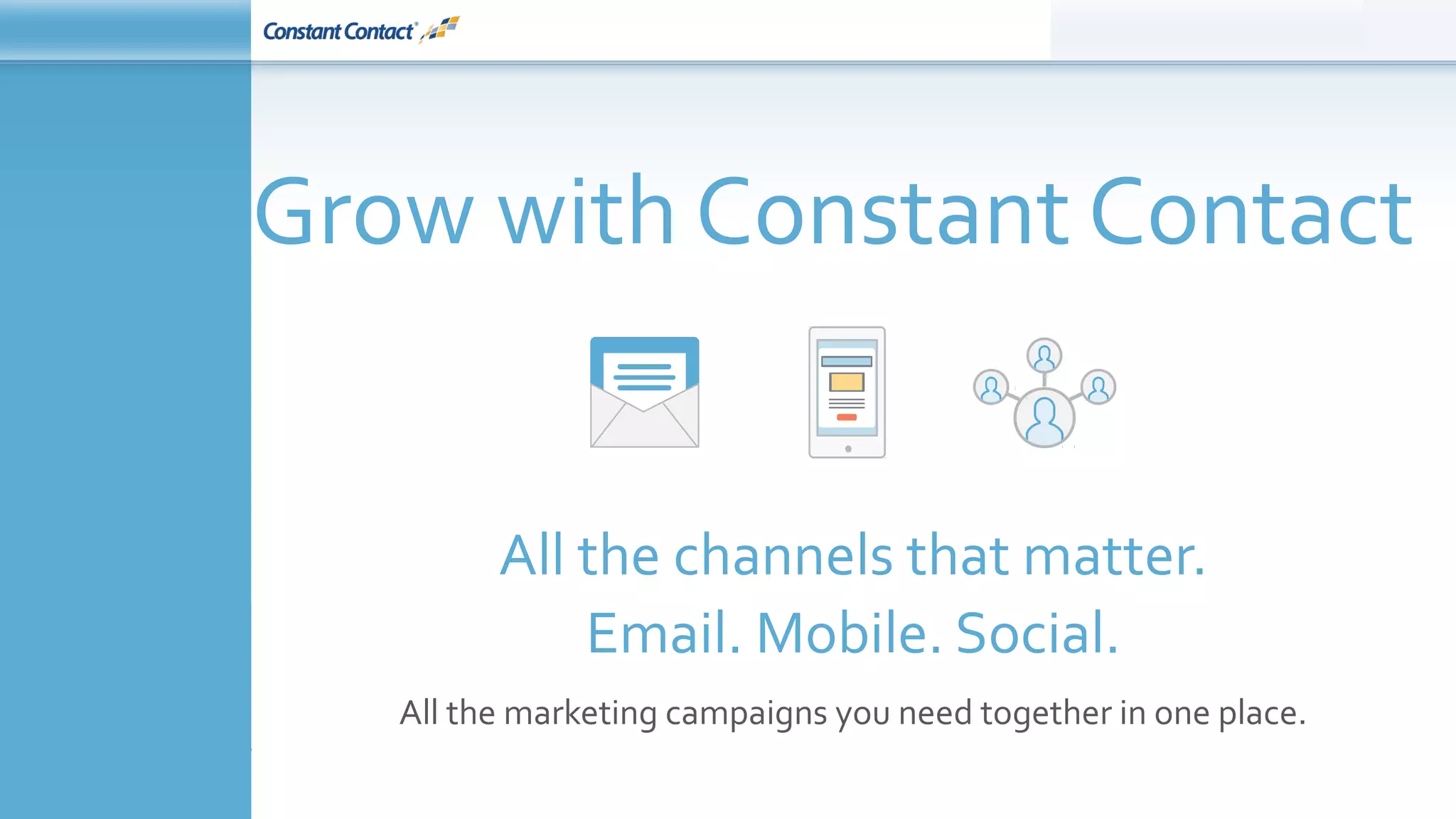 Constant Contact®

Grow with Constant Contact

All the channels that matter.
Email. Mobile. Social.

All the marketing campaigns you need together in one place.